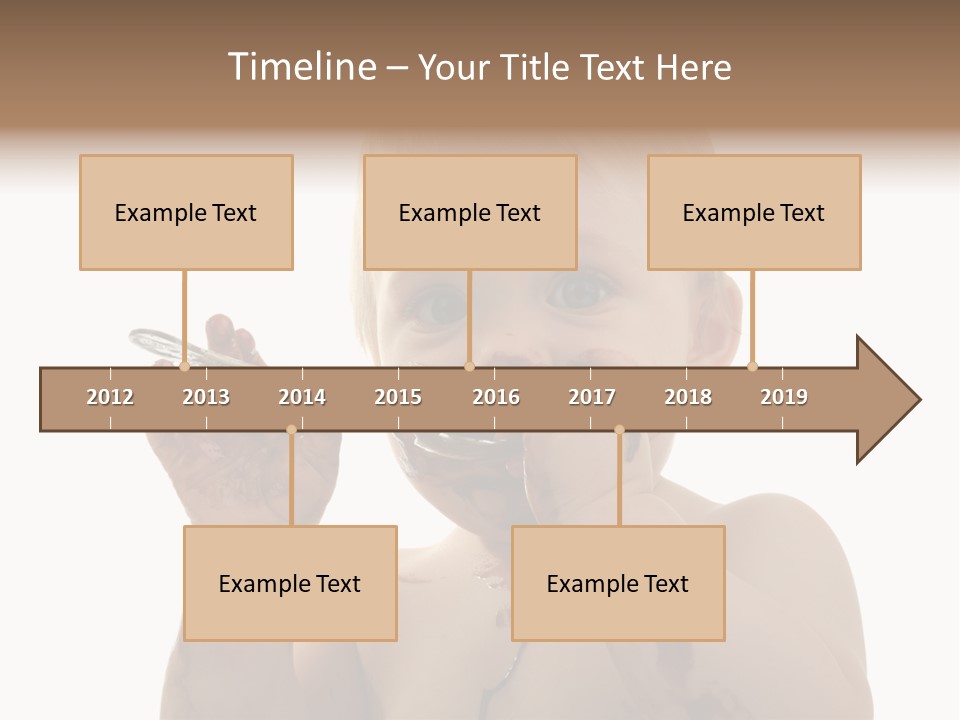 Timeline – Your Title Text Here

Example Text

Example Text

Example Text

2012 2013 2014 2015 2016 2017 2018 2019

Example Text

Example Text